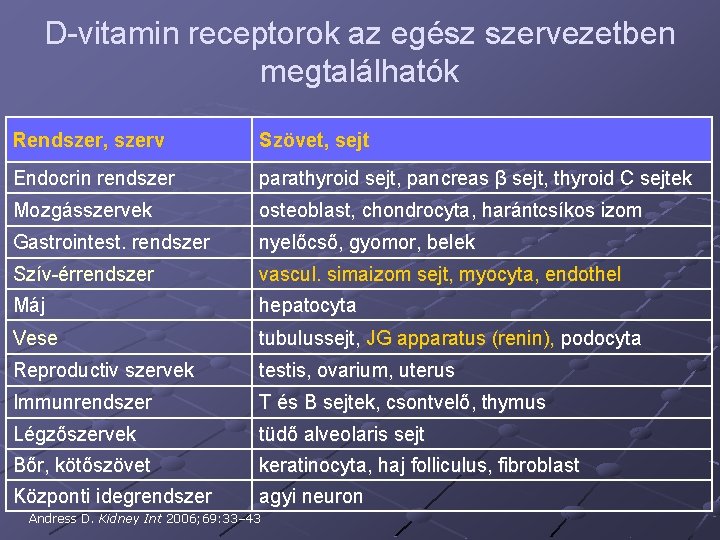 D-vitamin receptorok az egész szervezetben megtalálhatók

| Rendszer, szerv | Szövet, sejt |
|---|---|
| Endocrin rendszer | parathyroid sejt, pancreas β sejt, thyroid C sejtek |
| Mozgásszervek | osteoblast, chondrocyta, harántcsíkos izom |
| Gastrointest. rendszer | nyelőcső, gyomor, belek |
| Szív-érrendszer | vascul. simaizom sejt, myocyta, endothel |
| Máj | hepatocyta |
| Vese | tubulussejt, JG apparatus (renin), podocyta |
| Reproductiv szervek | testis, ovarium, uterus |
| Immunrendszer | T és B sejtek, csontvelő, thymus |
| Légzőszervek | tüdő alveolaris sejt |
| Bőr, kötőszövet | keratinocyta, haj folliculus, fibroblast |
| Központi idegrendszer | agyi neuron |

Andress D. Kidney Int 2006;69:33–43